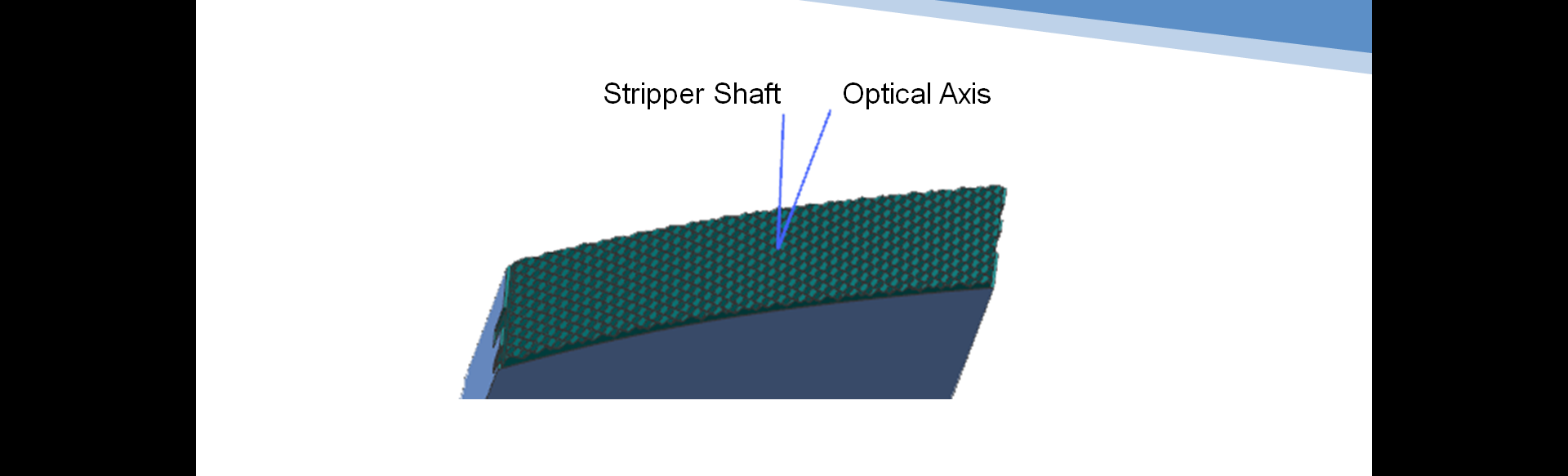 Stripper Shaft

Optical Axis